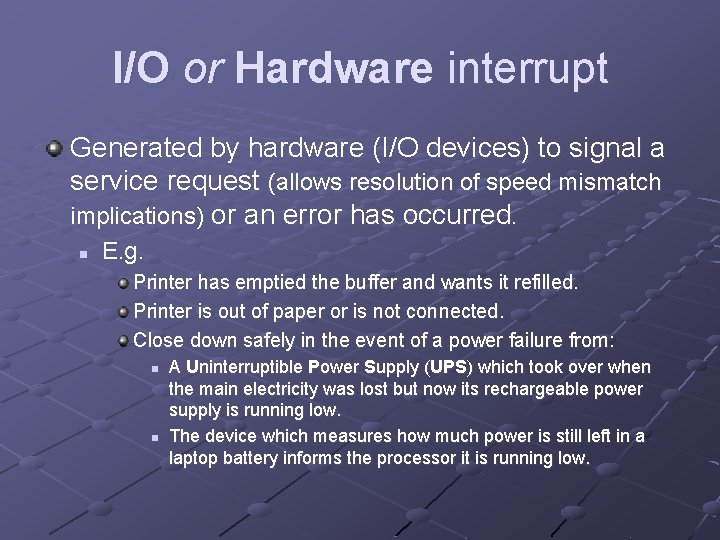 I/O or Hardware interrupt

Generated by hardware (I/O devices) to signal a service request (allows resolution of speed mismatch implications) or an error has occurred.

E.g.

Printer has emptied the buffer and wants it refilled.

Printer is out of paper or is not connected.

Close down safely in the event of a power failure from:

A Uninterruptible Power Supply (UPS) which took over when the main electricity was lost but now its rechargeable power supply is running low.

The device which measures how much power is still left in a laptop battery informs the processor it is running low.